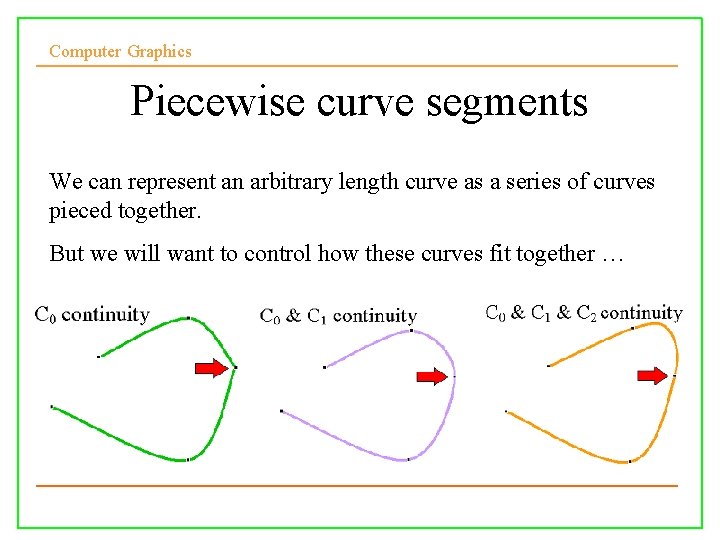 Computer Graphics

Piecewise curve segments

We can represent an arbitrary length curve as a series of curves pieced together.

But we will want to control how these curves fit together …

$C_0$ continuity

$C_0$ & $C_1$ continuity

$C_0$ & $C_1$ & $C_2$ continuity